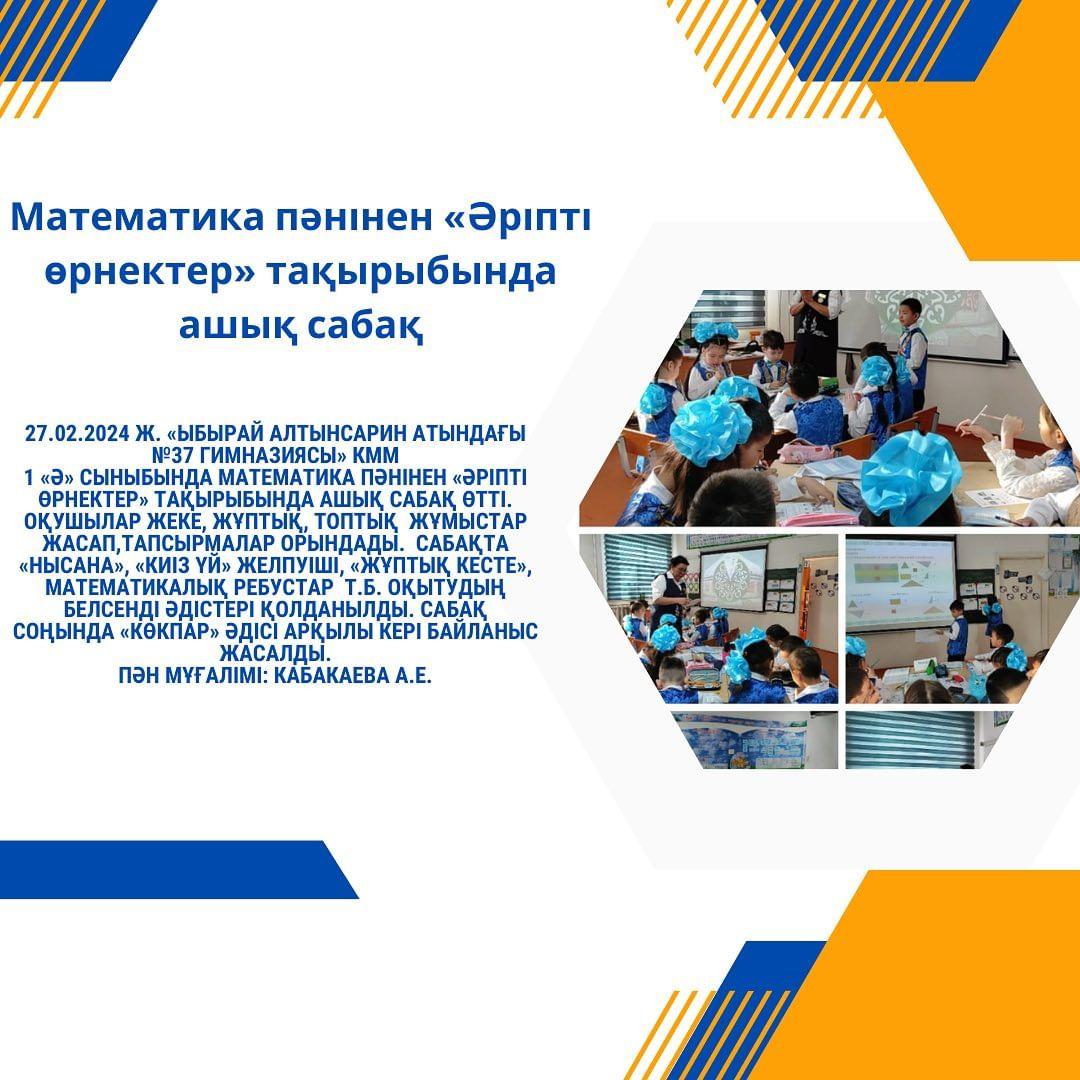 Математика пәнінен «Әріпті өрнектер» тақырыбында ашық сабақ

27.02.2024 Ж. «ЫБЫРАЙ АЛТЫНСАРИН АТЫНДАҒЫ №37 ГИМНАЗИЯСЫ» КММ
1 «Ә» СЫНЫБЫНДА МАТЕМАТИКА ПӘНІНЕН «ӘРІПТІ ӨРНЕКТЕР» ТАҚЫРЫБЫНДА АШЫҚ САБАҚ ӨТТІ. ОҚУШЫЛАР ЖЕКЕ, ЖҰПТЫҚ, ТОПТЫҚ ЖҰМЫСТАР ЖАСАП,ТАПСЫРМАЛАР ОРЫНДАДЫ. САБАҚТА «НЫСАНА», «КИІЗ ҮЙ» ЖЕЛПУІШІ, «ЖҰПТЫҚ КЕСТЕ», МАТЕМАТИКАЛЫҚ РЕБУСТАР Т.Б. ОҚЫТУДЫҢ БЕЛСЕНДІ ӘДІСТЕРІ ҚОЛДАНЫЛДЫ. САБАҚ СОҢЫНДА «КӨКПАР» ӘДІСІ АРҚЫЛЫ КЕРІ БАЙЛАНЫС ЖАСАЛДЫ.
ПӘН МҰҒАЛІМІ: КАБАКАЕВА А.Е.